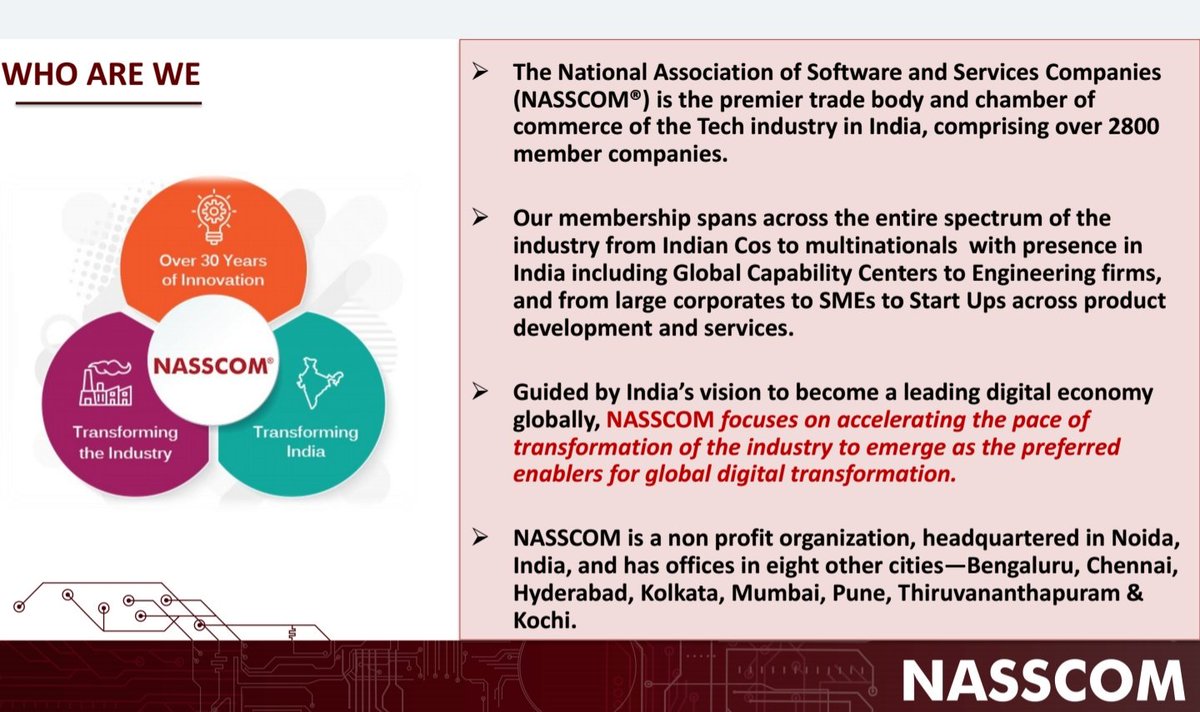 WHO ARE WE

Over 30 Years of Innovation

NASSCOM®

Transforming the Industry

Transforming India

➢ The National Association of Software and Services Companies (NASSCOM®) is the premier trade body and chamber of commerce of the Tech industry in India, comprising over 2800 member companies.

➢ Our membership spans across the entire spectrum of the industry from Indian Cos to multinationals with presence in India including Global Capability Centers to Engineering firms, and from large corporates to SMEs to Start Ups across product development and services.

➢ Guided by India's vision to become a leading digital economy globally, NASSCOM focuses on accelerating the pace of transformation of the industry to emerge as the preferred enablers for global digital transformation.

➢ NASSCOM is a non profit organization, headquartered in Noida, India, and has offices in eight other cities—Bengaluru, Chennai, Hyderabad, Kolkata, Mumbai, Pune, Thiruvananthapuram & Kochi.

NASSCOM